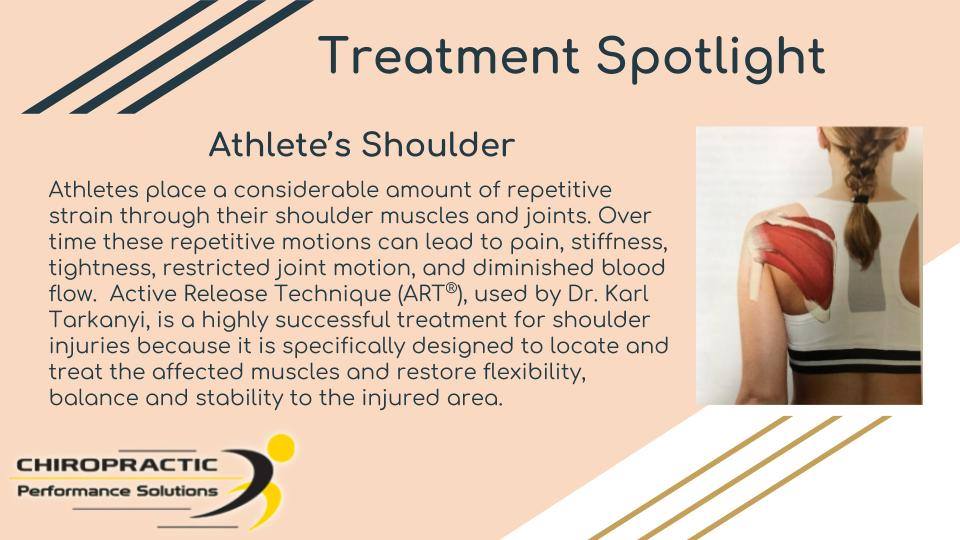 Treatment Spotlight

Athlete's Shoulder

Athletes place a considerable amount of repetitive strain through their shoulder muscles and joints. Over time these repetitive motions can lead to pain, stiffness, tightness, restricted joint motion, and diminished blood flow. Active Release Technique (ART®), used by Dr. Karl Tarkanyi, is a highly successful treatment for shoulder injuries because it is specifically designed to locate and treat the affected muscles and restore flexibility, balance and stability to the injured area.

CHIROPRACTIC
Performance Solutions